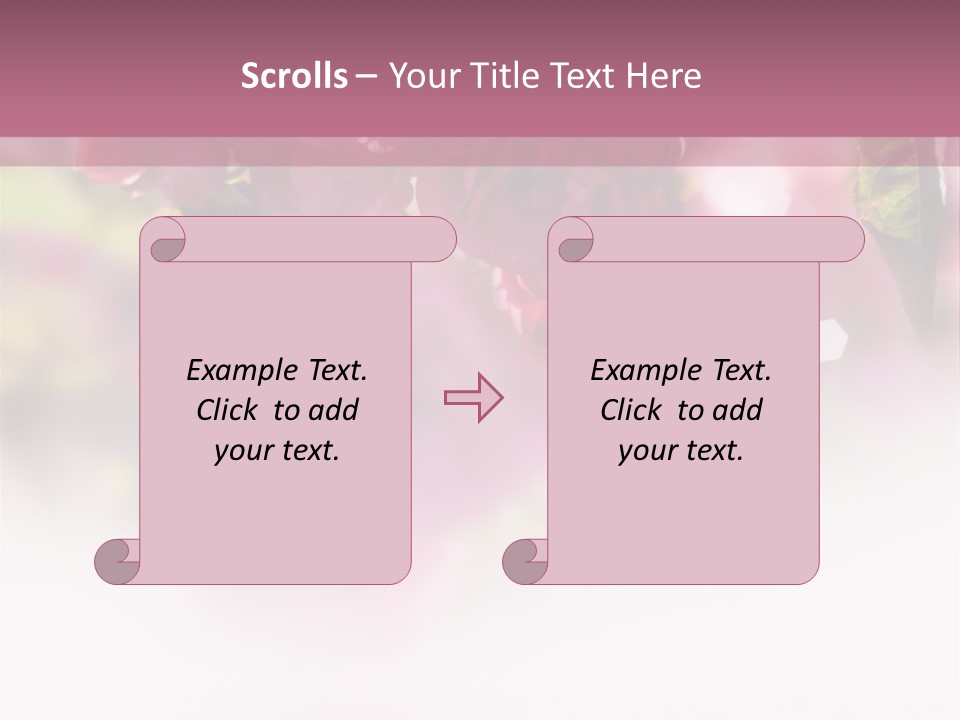 Scrolls – Your Title Text Here

Example Text. Click to add your text.

Example Text. Click to add your text.